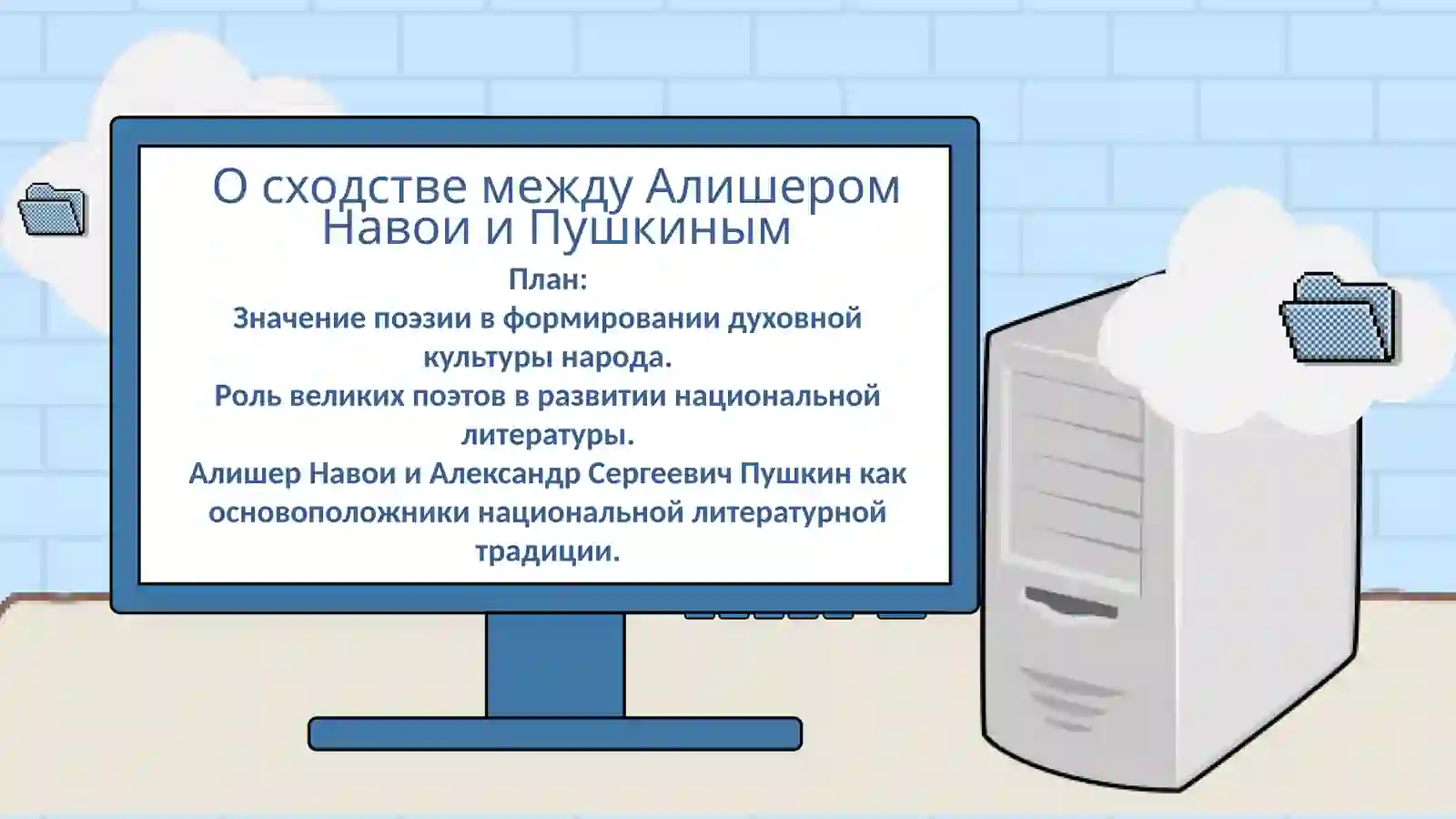 О сходстве между Алишером Навои и Пушкиным

План:
Значение поэзии в формировании духовной культуры народа.
Роль великих поэтов в развитии национальной литературы.
Алишер Навои и Александр Сергеевич Пушкин как основоположники национальной литературной традиции.